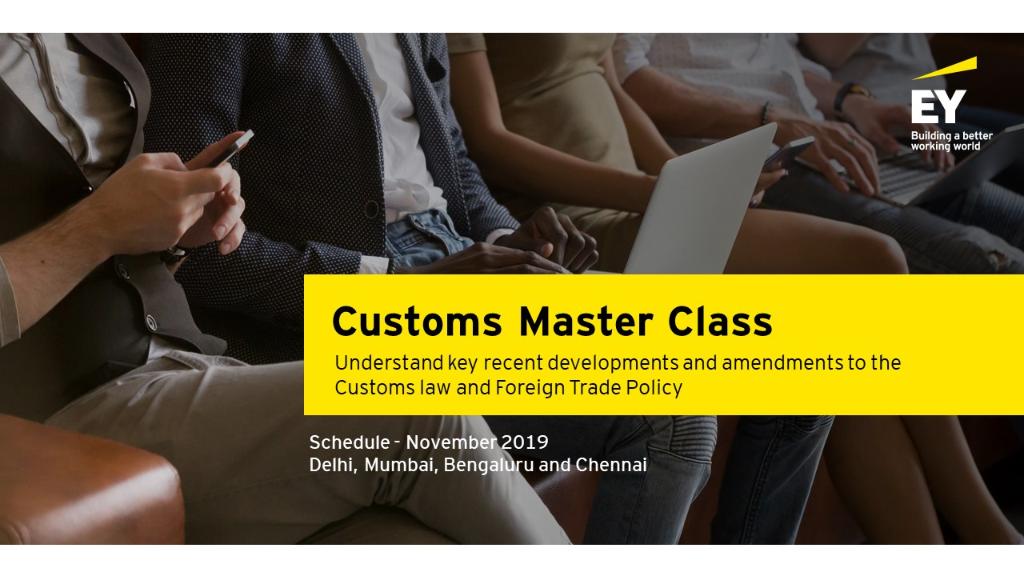 EY
Building a better working world

Customs Master Class

Understand key recent developments and amendments to the Customs law and Foreign Trade Policy

Schedule - November 2019
Delhi, Mumbai, Bengaluru and Chennai